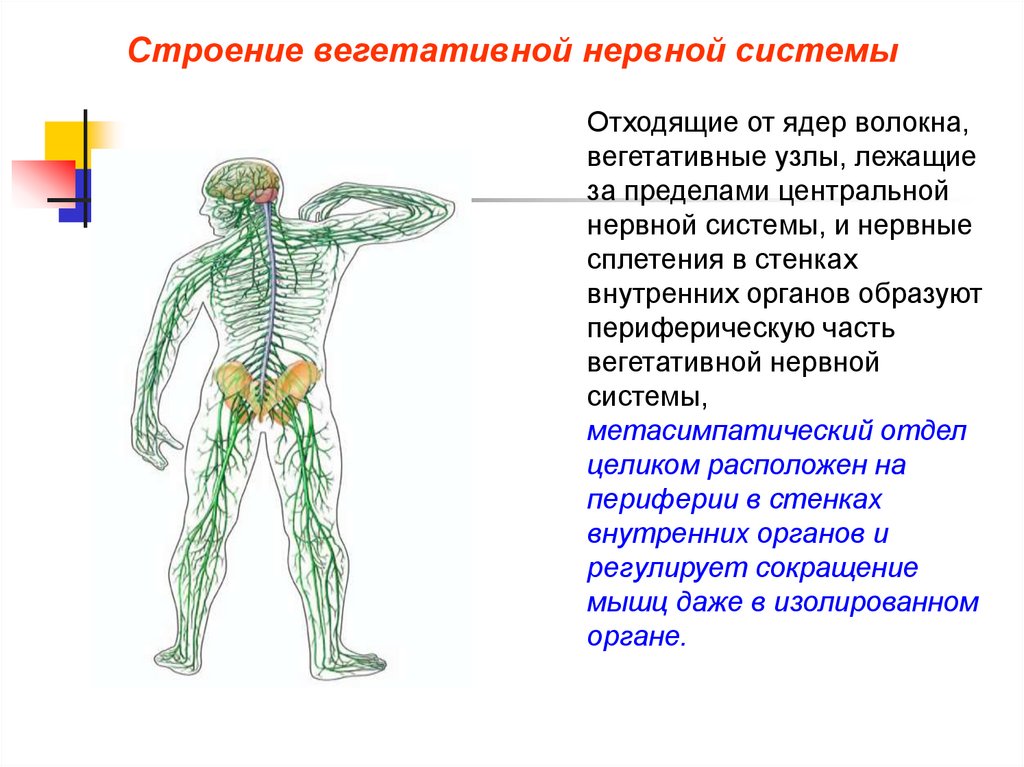 Строение вегетативной нервной системы

Отходящие от ядер волокна, вегетативные узлы, лежащие за пределами центральной нервной системы, и нервные сплетения в стенках внутренних органов образуют периферическую часть вегетативной нервной системы,
метасимпатический отдел целиком расположен на периферии в стенках внутренних органов и регулирует сокращение мышц даже в изолированном органе.